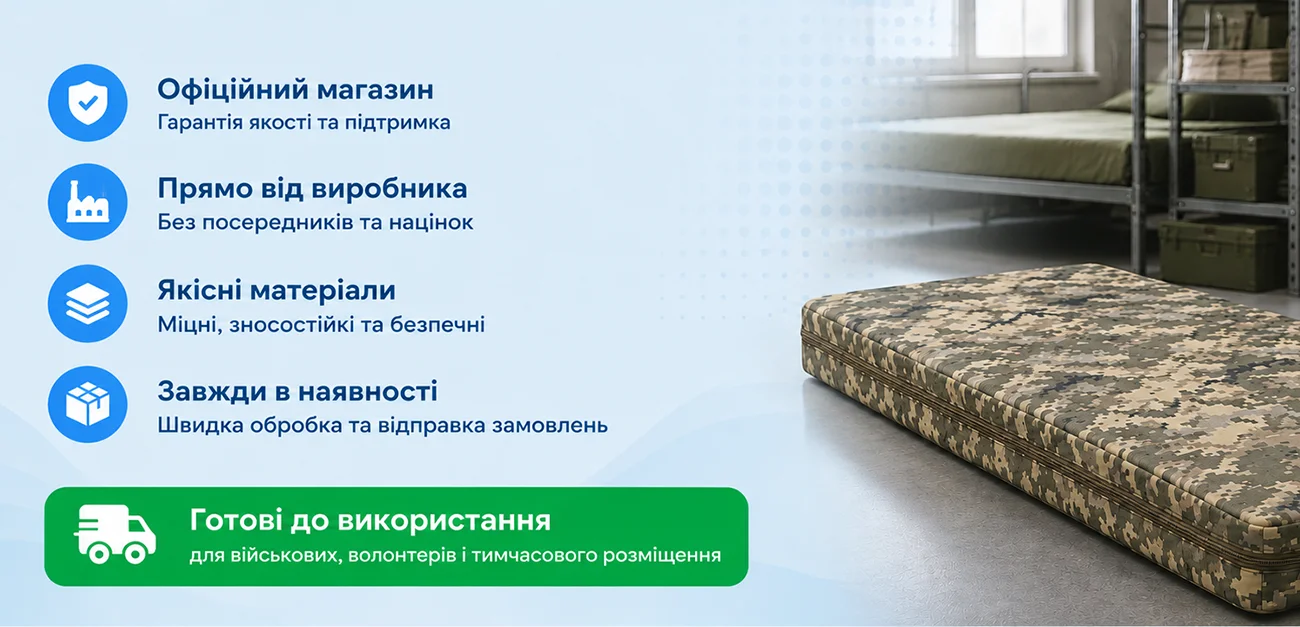 Офіційний магазин
Гарантія якості та підтримка

Прямо від виробника
Без посередників та націнок

Якісні матеріали
Міцні, зносостійкі та безпечні

Завжди в наявності
Швидка обробка та відправка замовлень

Готові до використання
для військових, волонтерів і тимчасового розміщення